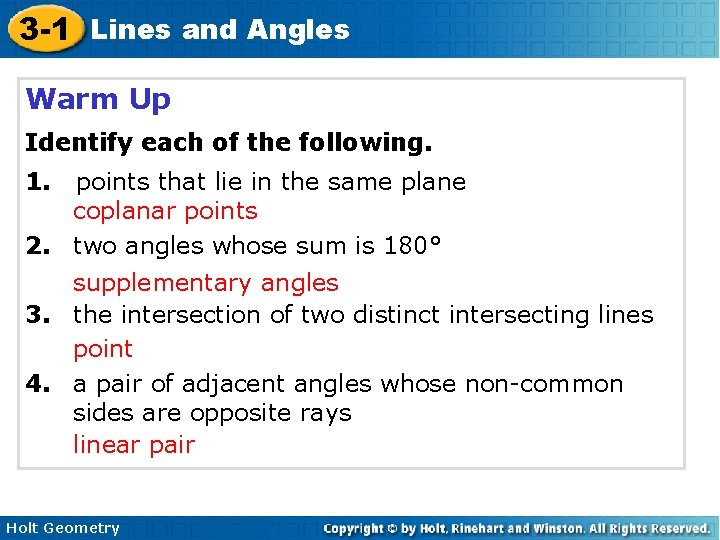 3-1 Lines and Angles

Warm Up

Identify each of the following.

1. points that lie in the same plane
coplanar points

2. two angles whose sum is 180°
supplementary angles

3. the intersection of two distinct intersecting lines
point

4. a pair of adjacent angles whose non-common sides are opposite rays
linear pair

Holt Geometry

Copyright © by Holt, Rinehart and Winston. All Rights Reserved.